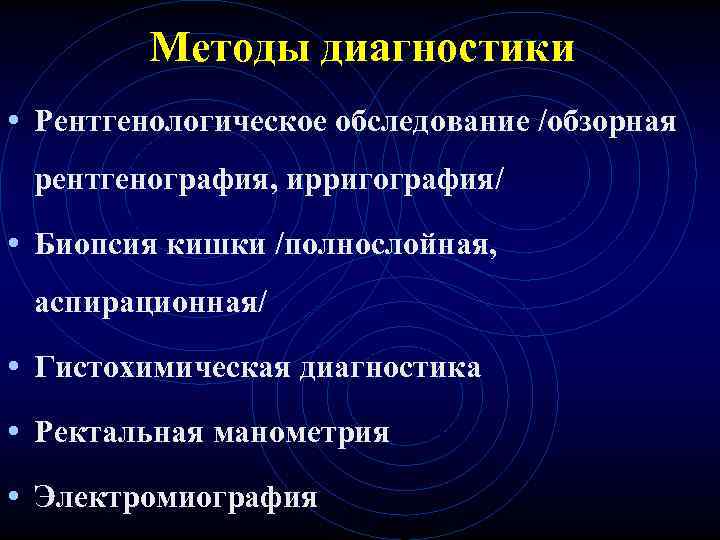 Методы диагностики

• Рентгенологическое обследование /обзорная рентгенография, ирригография/
• Биопсия кишки /полнослойная, аспирационная/
• Гистохимическая диагностика
• Ректальная манометрия
• Электромиография